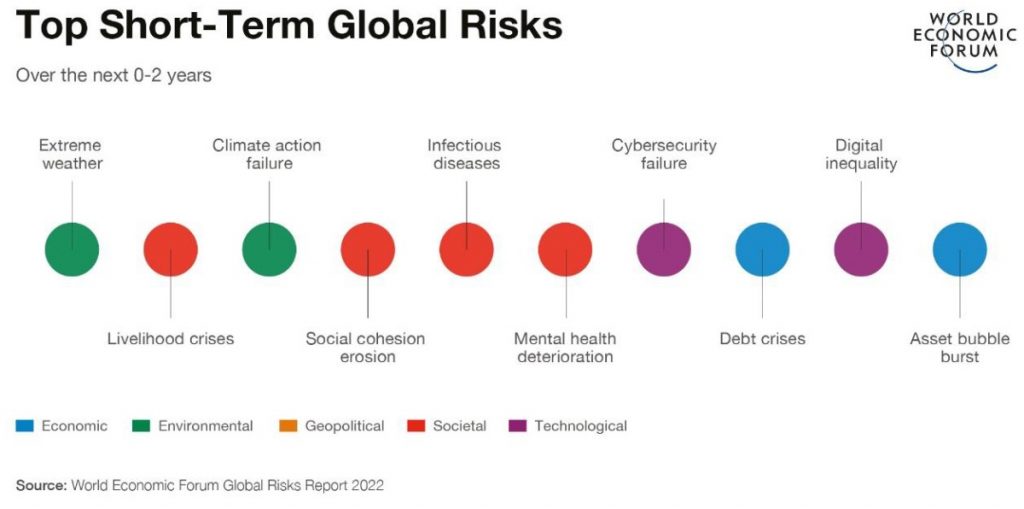 Top Short-Term Global Risks

WORLD ECONOMIC FORUM

Over the next 0-2 years

Extreme weather

Livelihood crises

Climate action failure

Social cohesion erosion

Infectious diseases

Mental health deterioration

Cybersecurity failure

Debt crises

Digital inequality

Asset bubble burst

Economic Environmental Geopolitical Societal Technological

Source: World Economic Forum Global Risks Report 2022